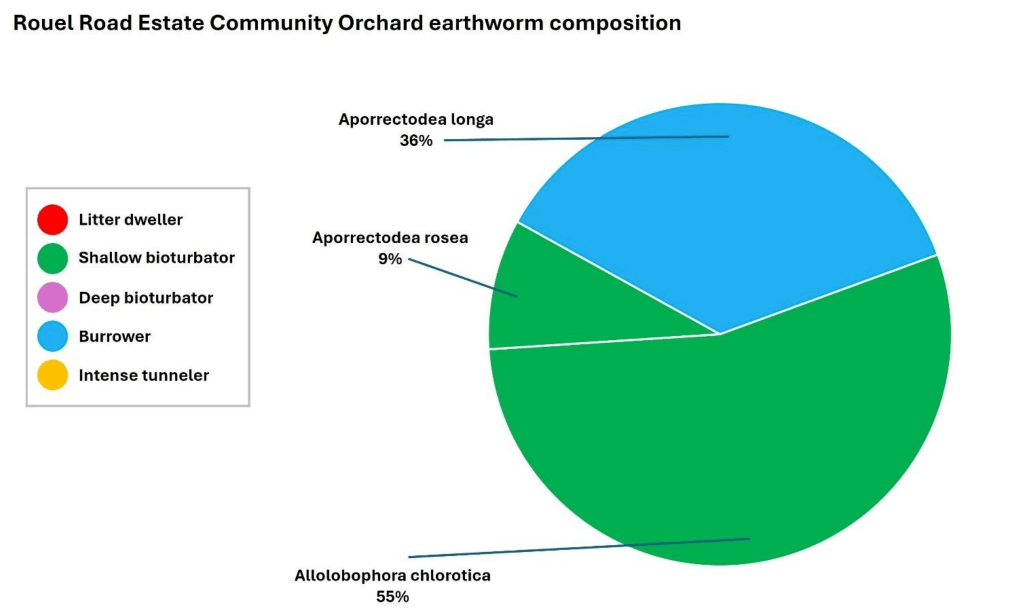 Rouel Road Estate Community Orchard earthworm composition

Litter dweller
Shallow bioturbator
Deep bioturbator
Burrower
Intense tunneler

Aporrectodea longa
36%

Aporrectodea rosea
9%

Allolobophora chlorotica
55%